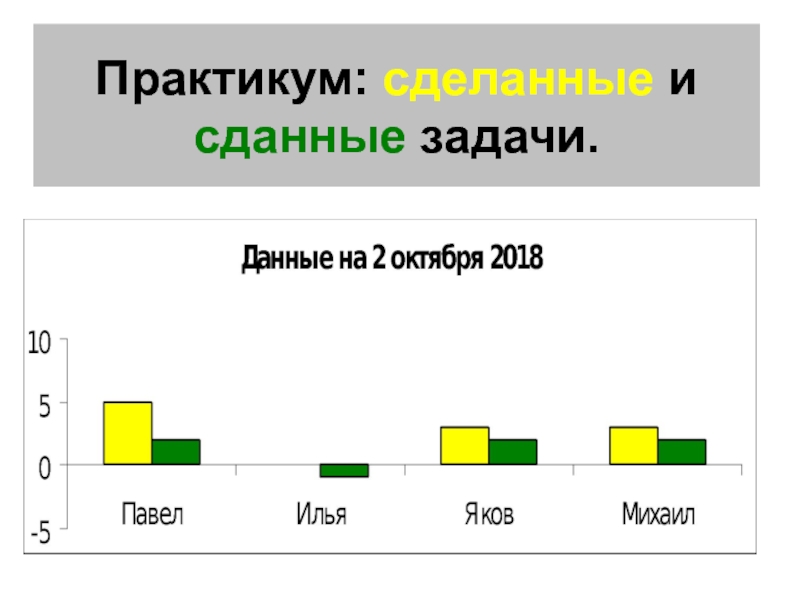 Практикум: сделанные и сданные задачи.

Данные на 2 октября 2018

10
5
0
-5

Павел
Илья
Яков
Михаил